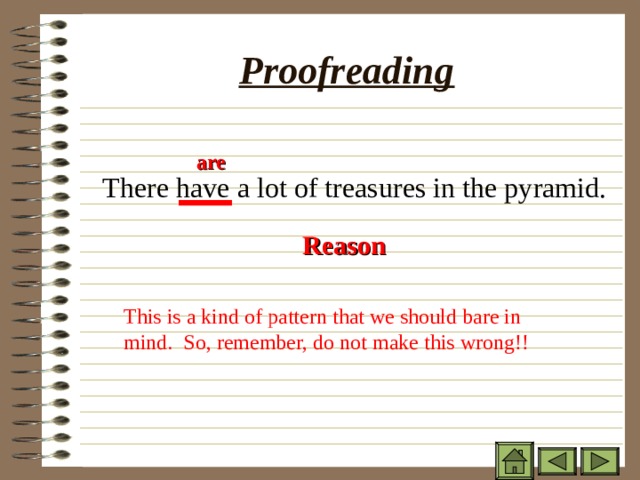 Proofreading

are

There have a lot of treasures in the pyramid.

Reason

This is a kind of pattern that we should bare in mind. So, remember, do not make this wrong!!